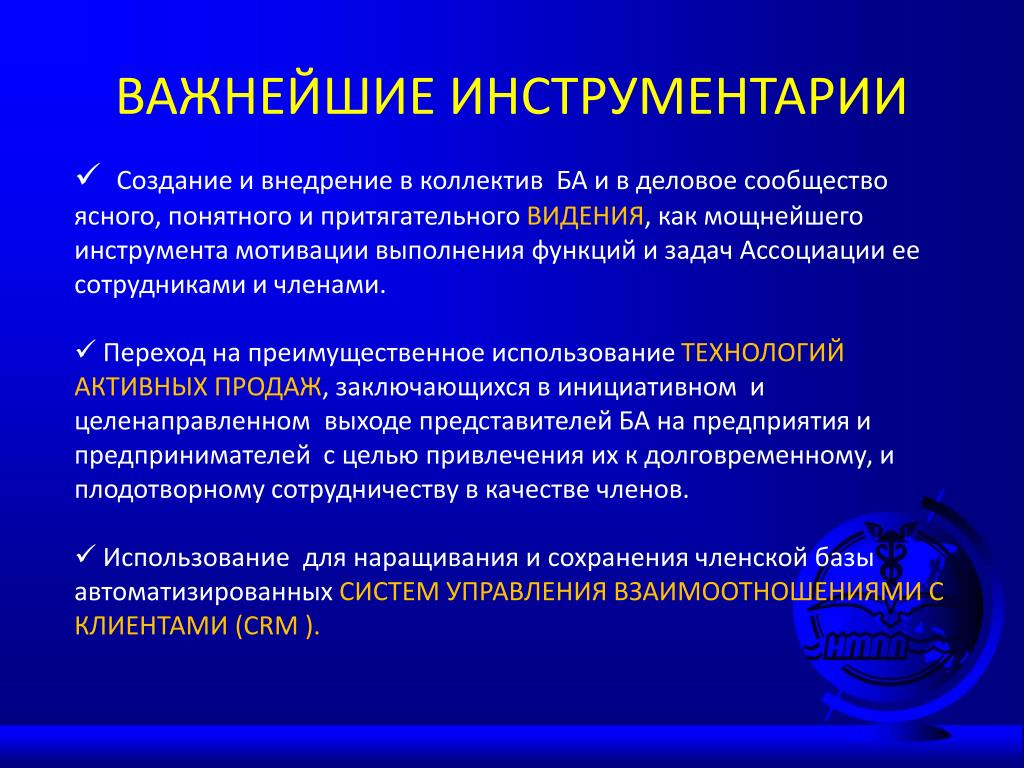 ВАЖНЕЙШИЕ ИНСТРУМЕНТАРИИ

✓ Создание и внедрение в коллектив БА и в деловое сообщество ясного, понятного и притягательного ВИДЕНИЯ, как мощнейшего инструмента мотивации выполнения функций и задач Ассоциации ее сотрудниками и членами.

✓ Переход на преимущественное использование ТЕХНОЛОГИЙ АКТИВНЫХ ПРОДАЖ, заключающихся в инициативном и целенаправленном выходе представителей БА на предприятия и предпринимателей с целью привлечения их к долговременному, и плодотворному сотрудничеству в качестве членов.

✓ Использование для наращивания и сохранения членской базы автоматизированных СИСТЕМ УПРАВЛЕНИЯ ВЗАИМООТНОШЕНИЯМИ С КЛИЕНТАМИ (CRM ).

НМПП